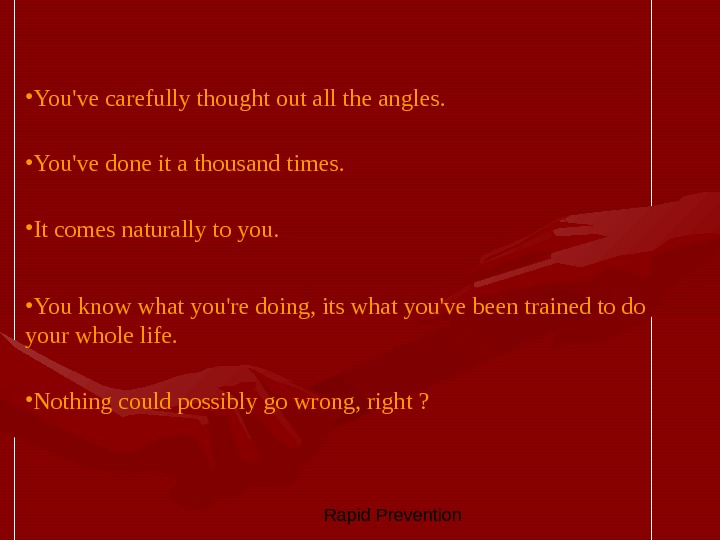 •You've carefully thought out all the angles.

•You've done it a thousand times.

•It comes naturally to you.

•You know what you're doing, its what you've been trained to do your whole life.

•Nothing could possibly go wrong, right ?

Rapid Prevention